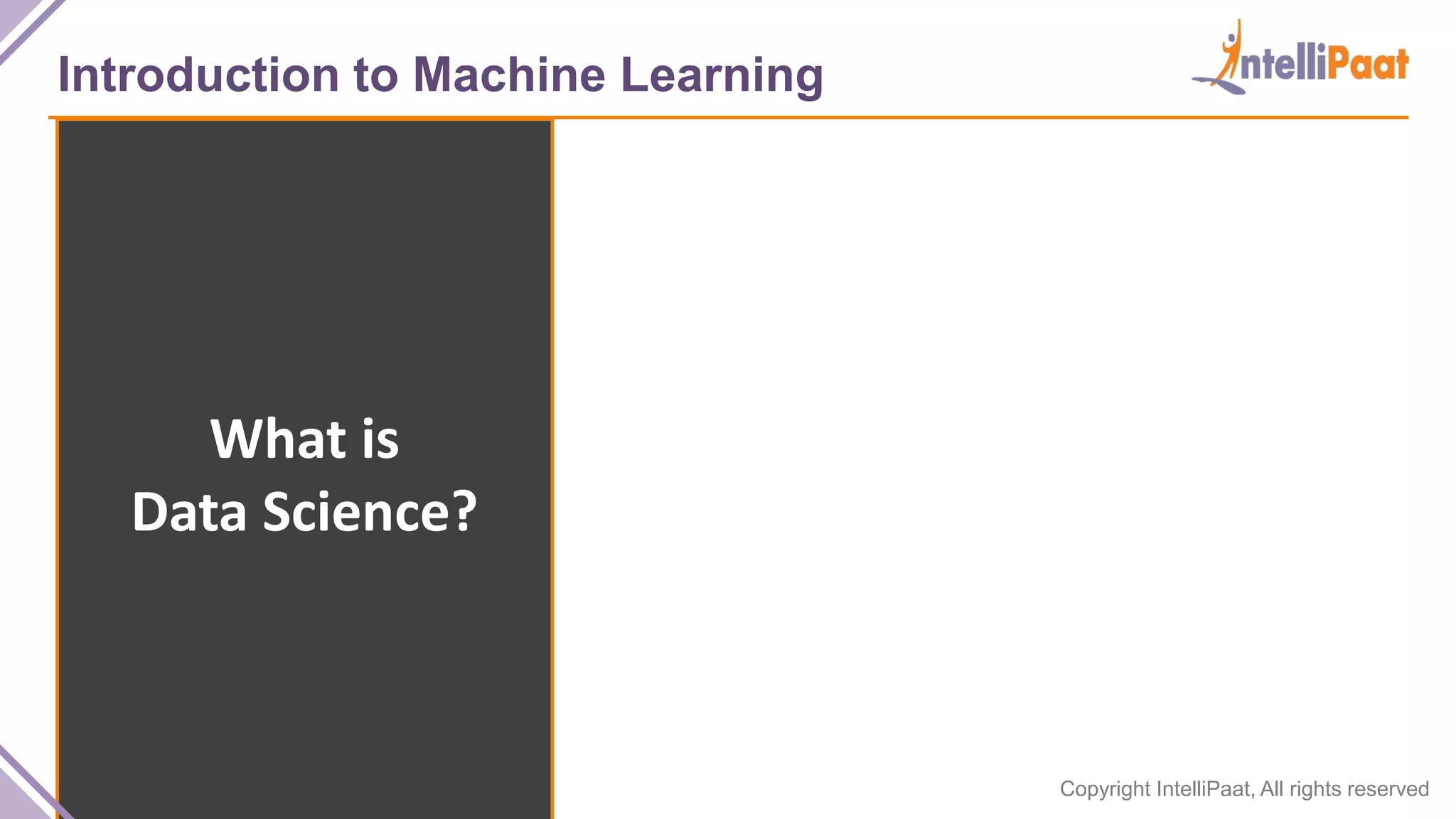 Introduction to Machine Learning

IntelliPaat

What is
Data Science?

Copyright IntelliPaat, All rights reserved